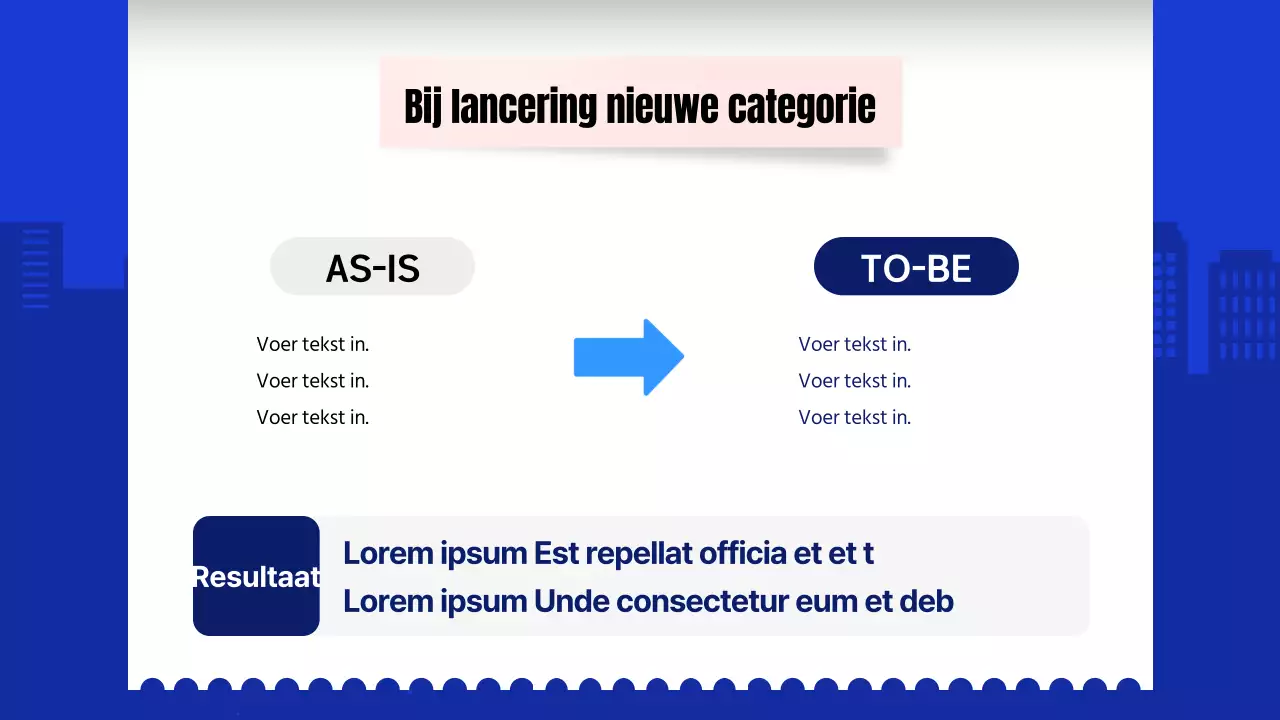 Bij lancering nieuwe categorie

AS-IS

Voer tekst in.
Voer tekst in.
Voer tekst in.

TO-BE

Voer tekst in.
Voer tekst in.
Voer tekst in.

Resultaat

Lorem ipsum Est repellat officia et et t
Lorem ipsum Unde consectetur eum et deb